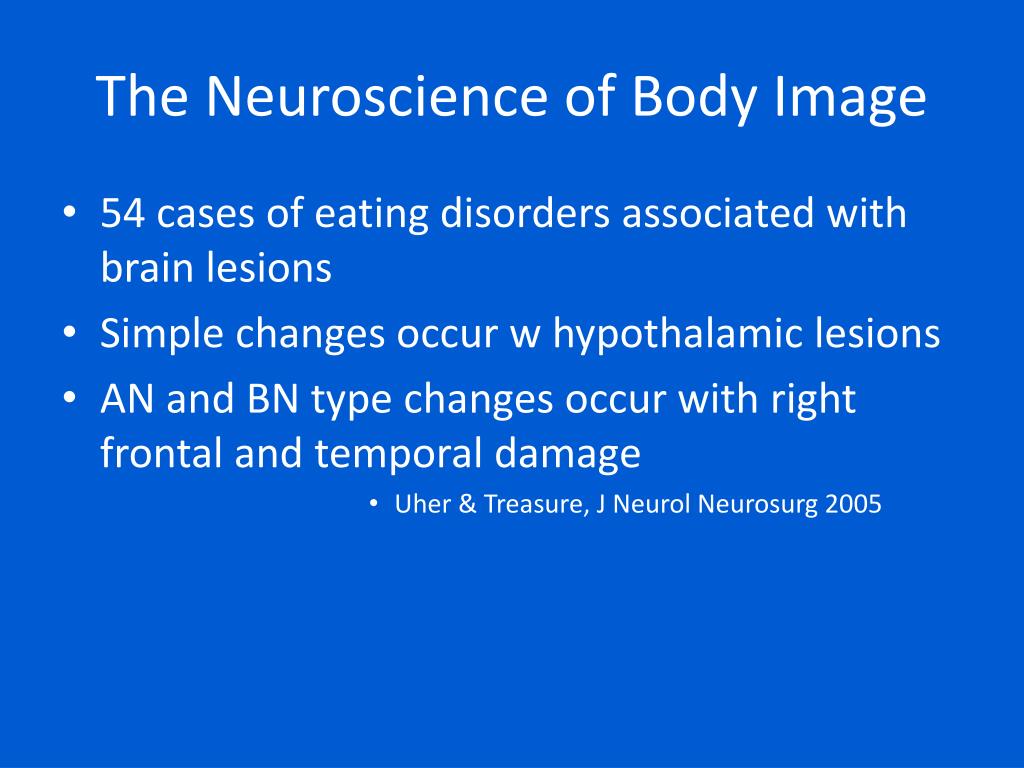 The Neuroscience of Body Image

• 54 cases of eating disorders associated with brain lesions
• Simple changes occur w hypothalamic lesions
• AN and BN type changes occur with right frontal and temporal damage
• Uher & Treasure, J Neurol Neurosurg 2005